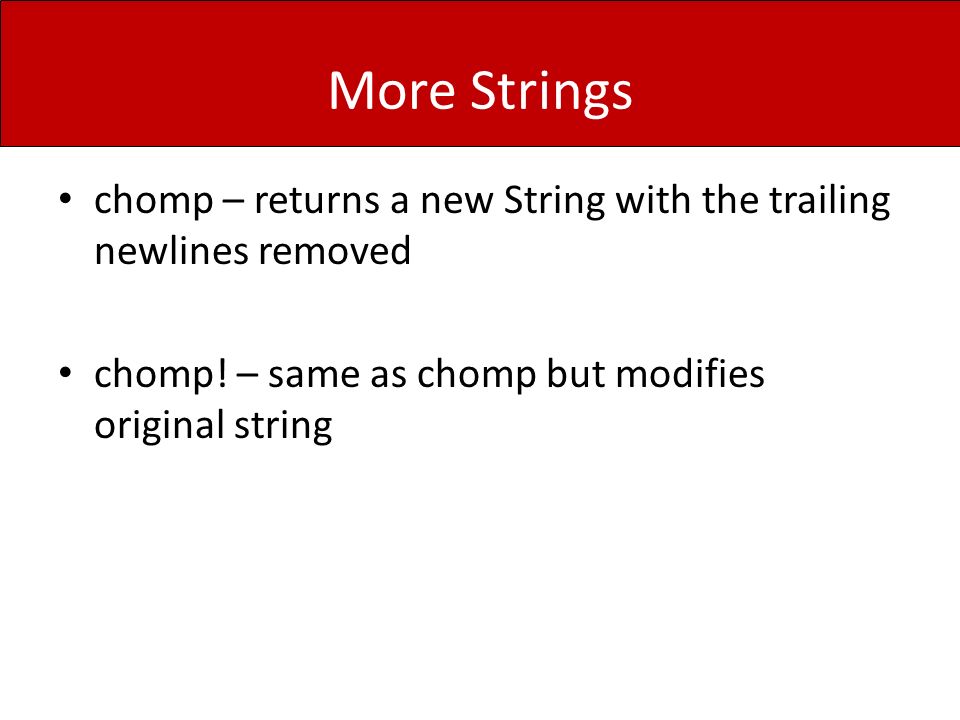 More Strings

• chomp – returns a new String with the trailing newlines removed

• chomp! – same as chomp but modifies original string